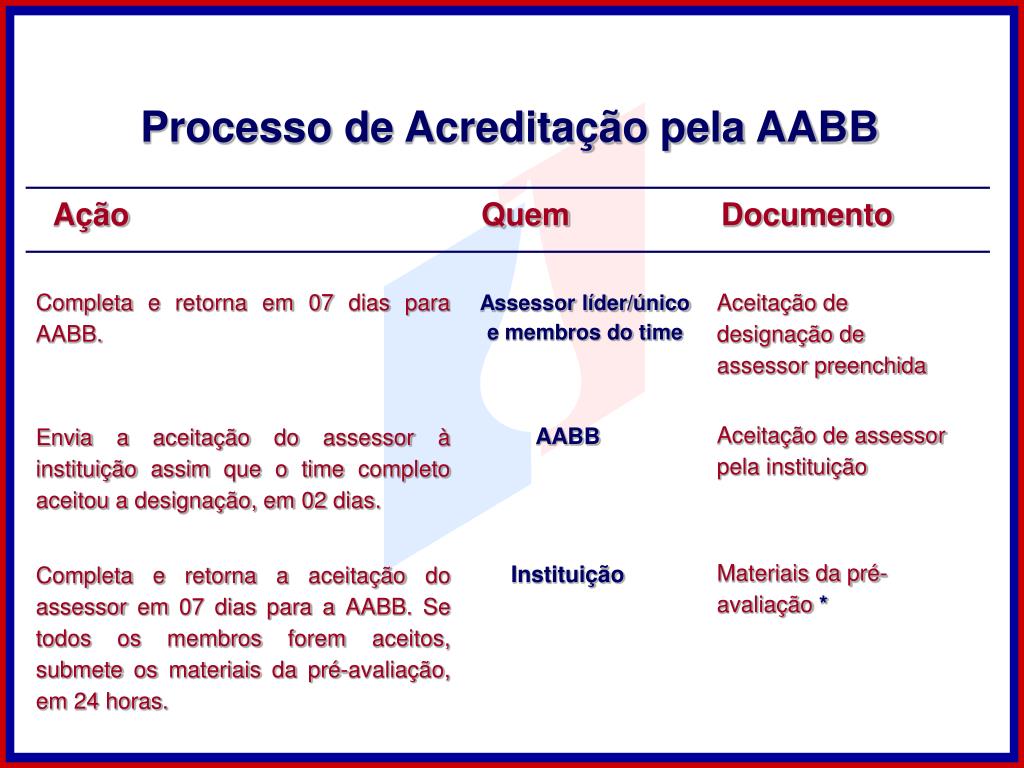 Processo de Acreditação pela AABB

| Ação | Quem | Documento |
|---|---|---|
| Completa e retorna em 07 dias para AABB. | Assessor líder/único e membros do time | Aceitação de designação de assessor preenchida |
| Envia a aceitação do assessor à instituição assim que o time completo aceitou a designação, em 02 dias. | AABB | Aceitação de assessor pela instituição |
| Completa e retorna a aceitação do assessor em 07 dias para a AABB. Se todos os membros forem aceitos, submete os materiais da pré-avaliação, em 24 horas. | Instituição | Materiais da pré-avaliação * |